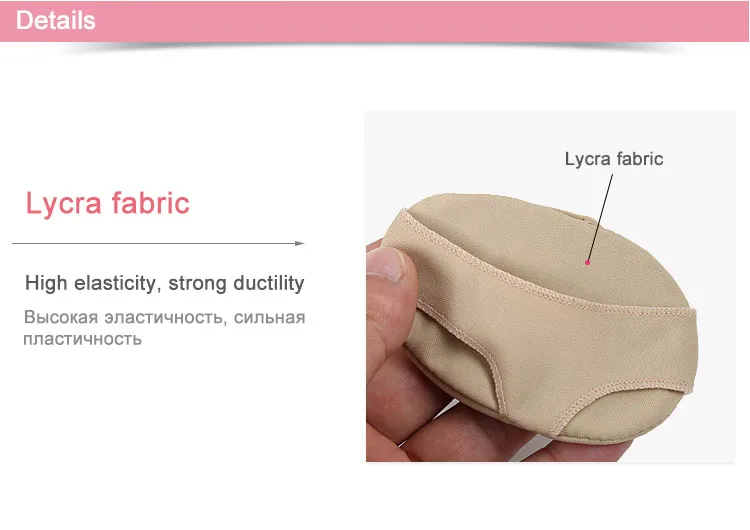 Details

Lycra fabric

High elasticity, strong ductility

Высокая эластичность, сильная пластичность

Lycra fabric